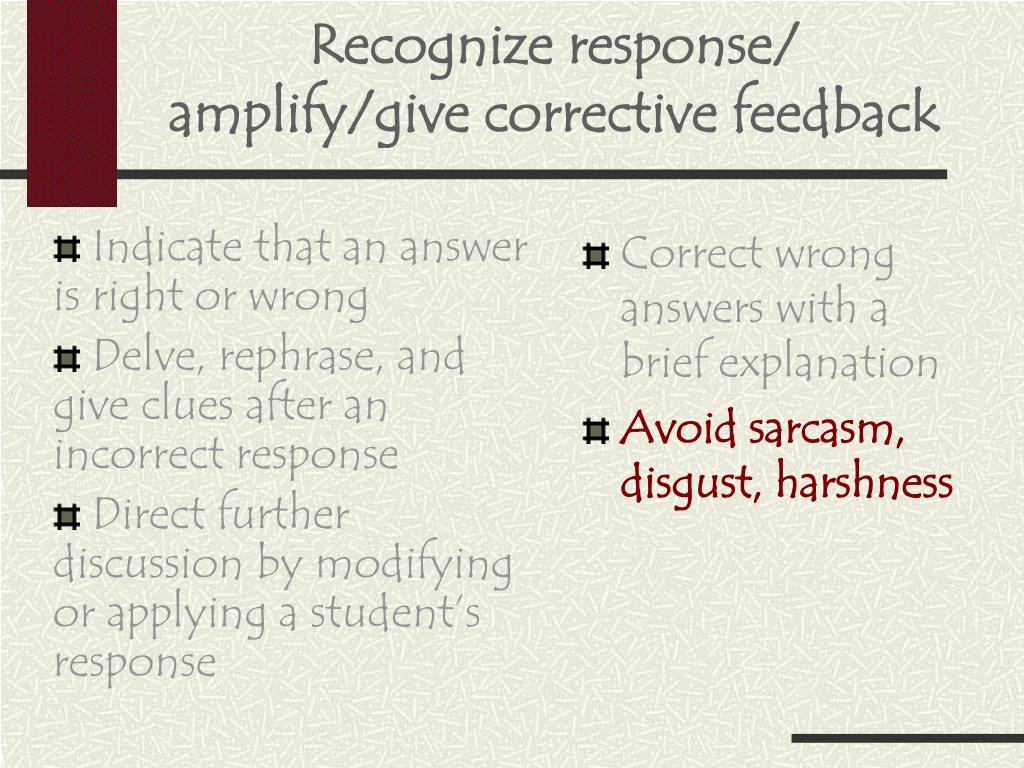 Recognize response/ amplify/give corrective feedback

Indicate that an answer is right or wrong

Delve, rephrase, and give clues after an incorrect response

Direct further discussion by modifying or applying a student's response

Correct wrong answers with a brief explanation

Avoid sarcasm, disgust, harshness